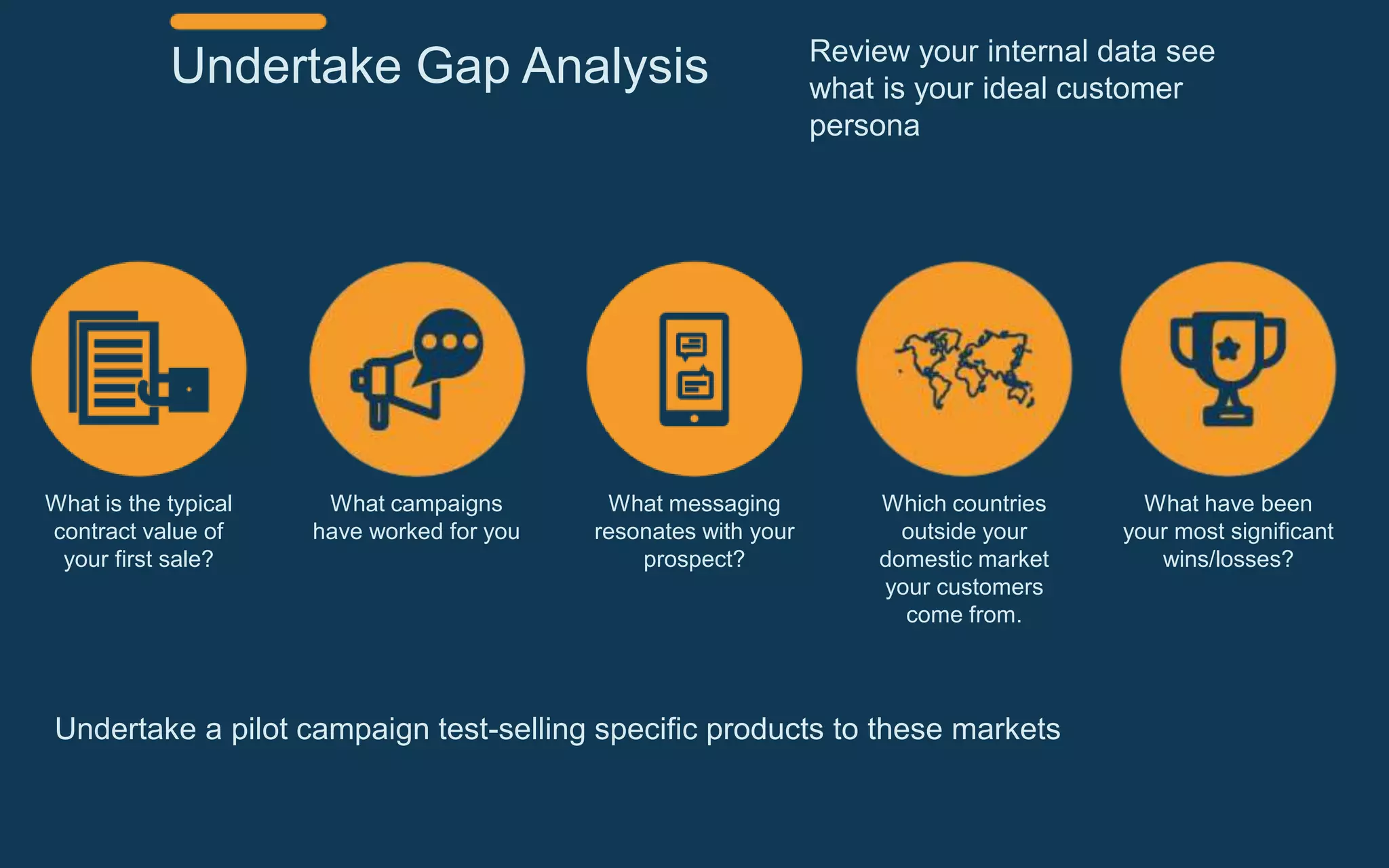 Undertake Gap Analysis

Review your internal data see what is your ideal customer persona

What is the typical contract value of your first sale?

What campaigns have worked for you

What messaging resonates with your prospect?

Which countries outside your domestic market your customers come from.

What have been your most significant wins/losses?

Undertake a pilot campaign test-selling specific products to these markets